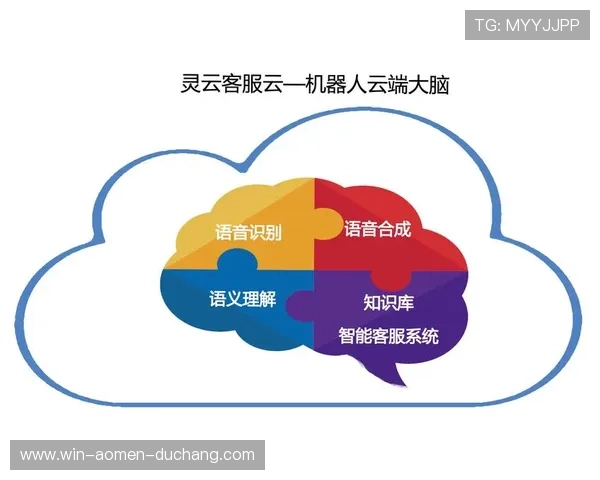 TG: MYYJJPP

灵云客服云—机器人云端大脑

语音识别

语音合成

语义理解

知识库
智能客服系统

www.win-aomen-duchang.com